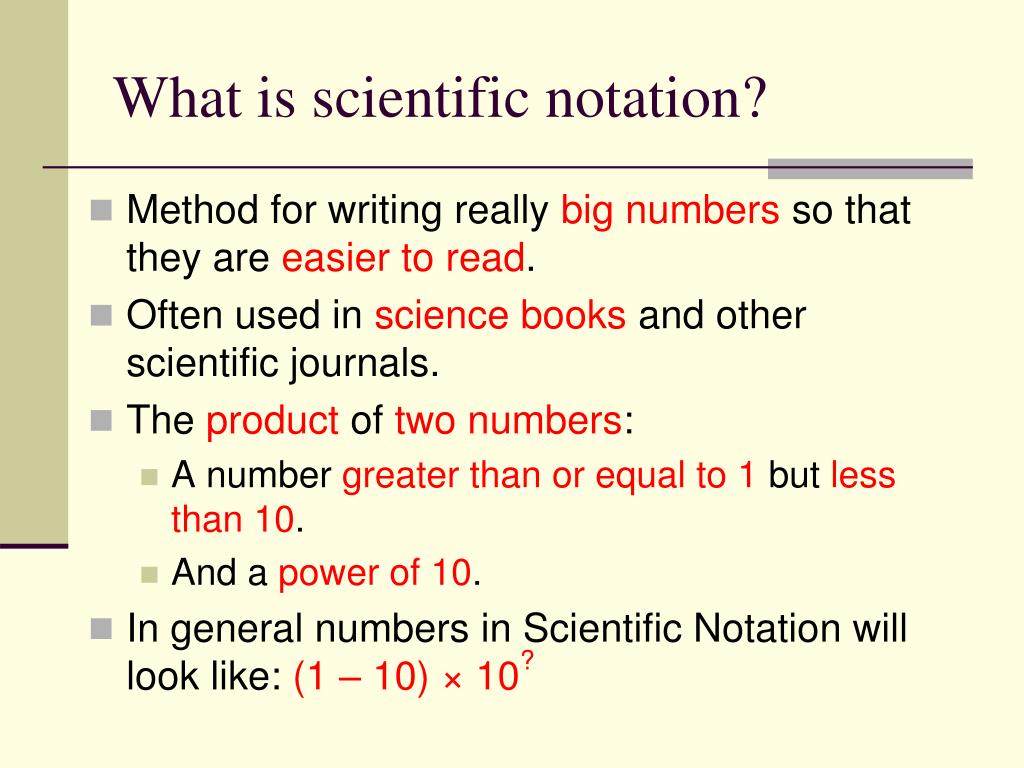 What is scientific notation?

Method for writing really big numbers so that they are easier to read.

Often used in science books and other scientific journals.

The product of two numbers:

A number greater than or equal to 1 but less than 10.

And a power of 10.

In general numbers in Scientific Notation will look like: $(1 – 10) \times 10^{?}$